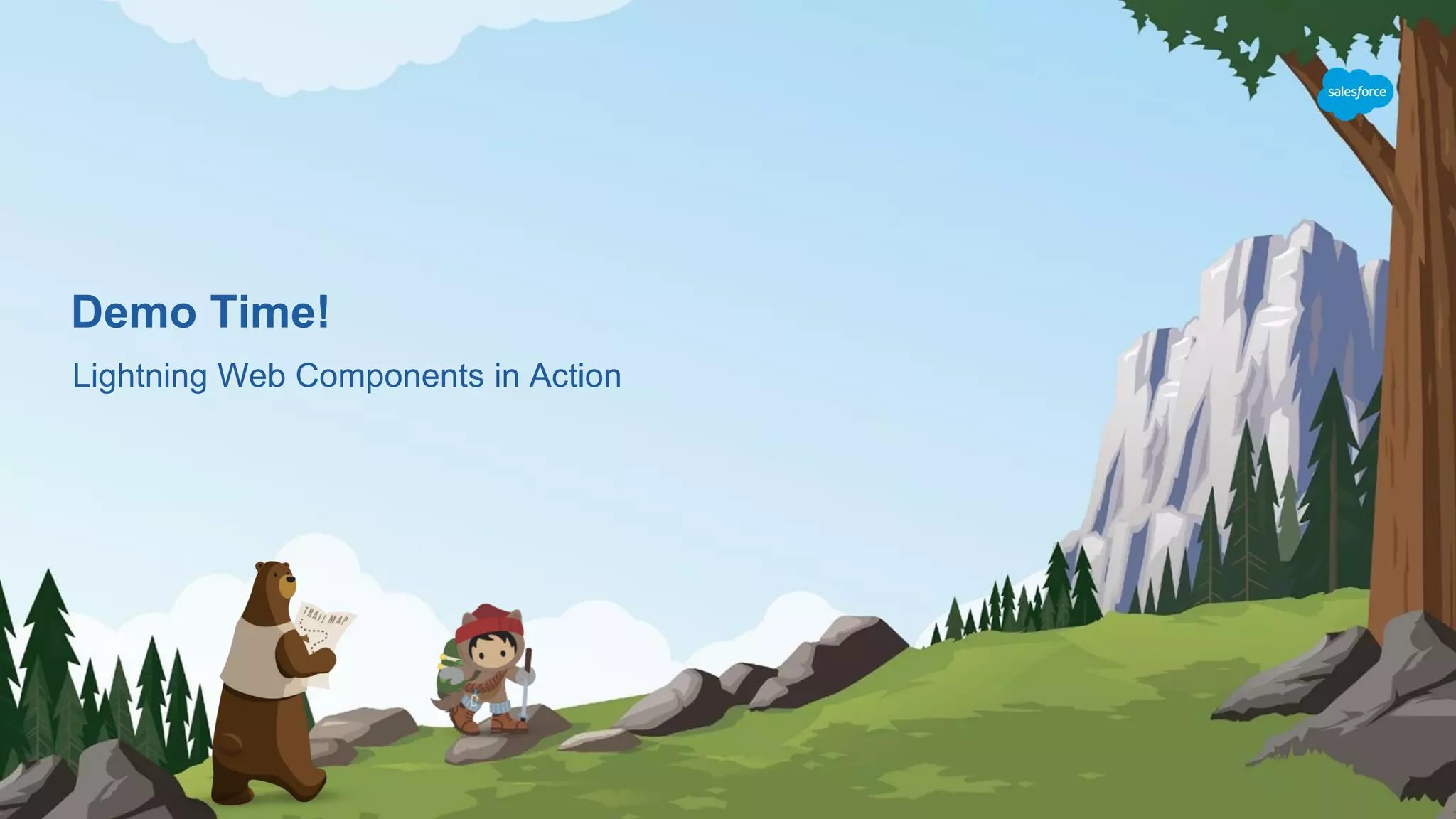 salesforce

Demo Time!

Lightning Web Components in Action

TRAIL MAP